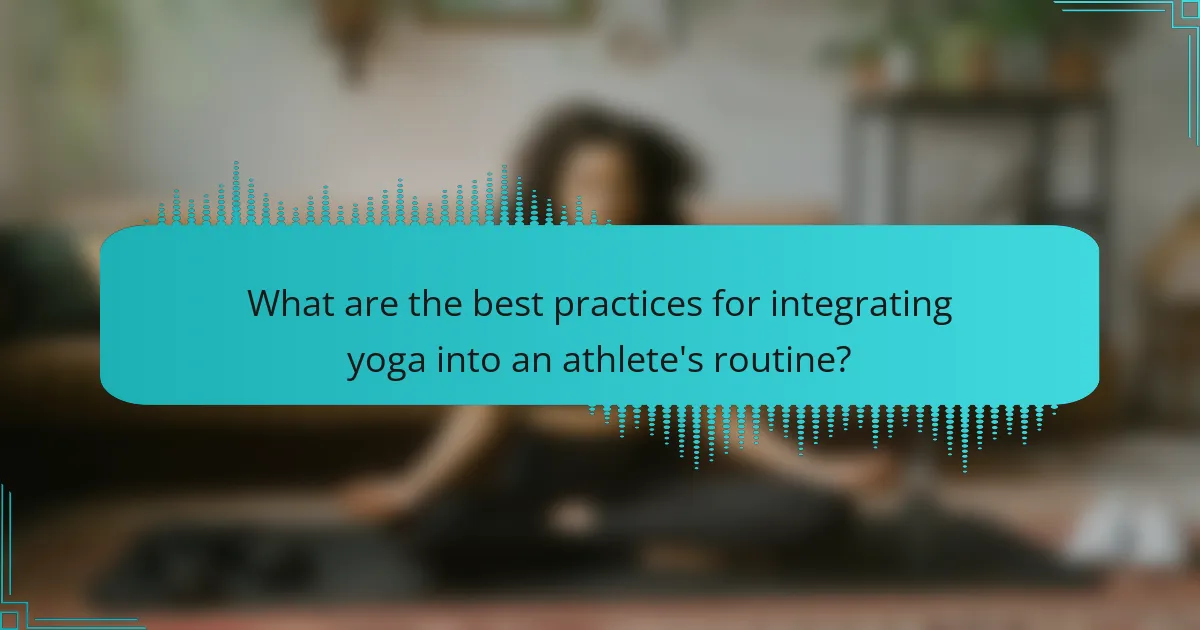 What are the best practices for integrating yoga into an athlete's routine?